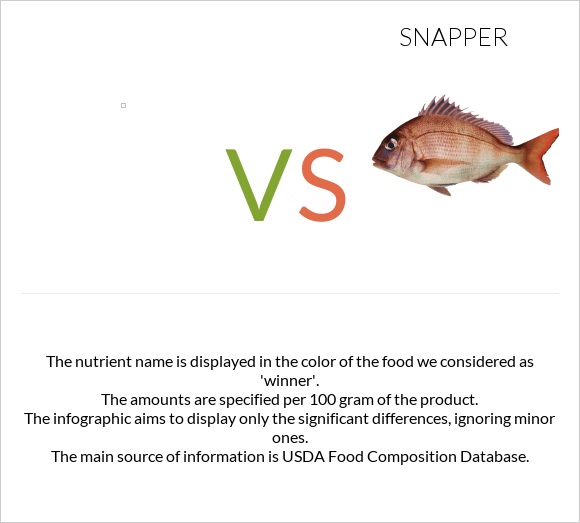 SNAPPER

VS

The nutrient name is displayed in the color of the food we considered as 'winner'.
The amounts are specified per 100 gram of the product.
The infographic aims to display only the significant differences, ignoring minor ones.
The main source of information is USDA Food Composition Database.